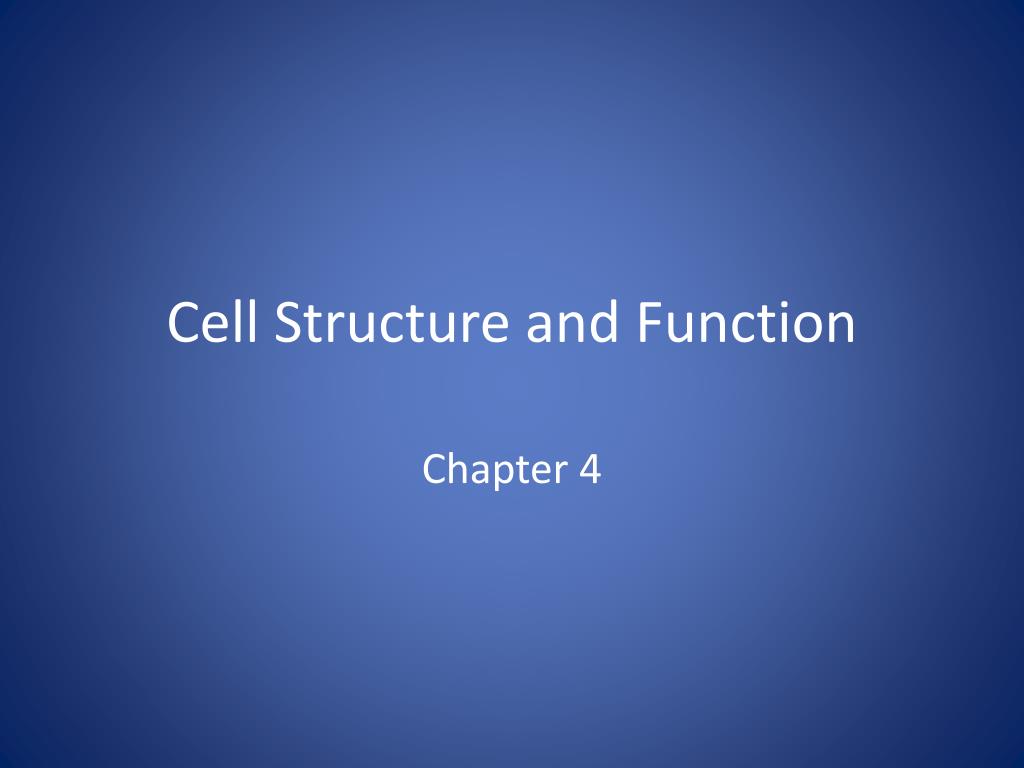 Cell Structure and Function

Chapter 4